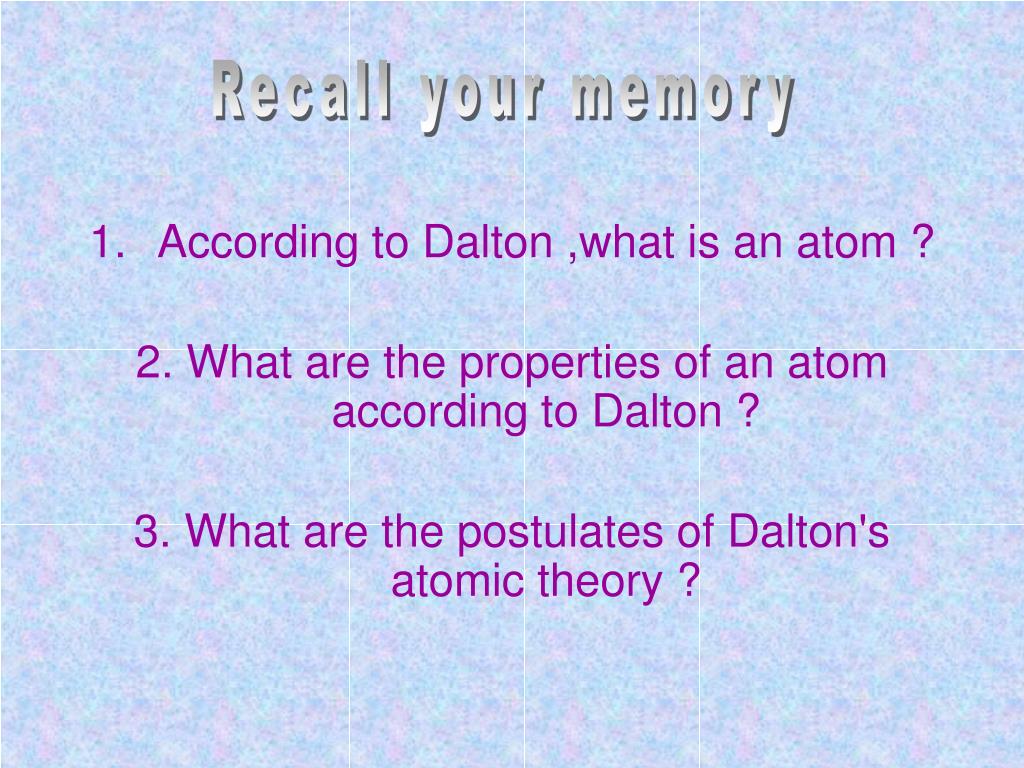 Recall your memory

1. According to Dalton ,what is an atom ?

2. What are the properties of an atom according to Dalton ?

3. What are the postulates of Dalton's atomic theory ?